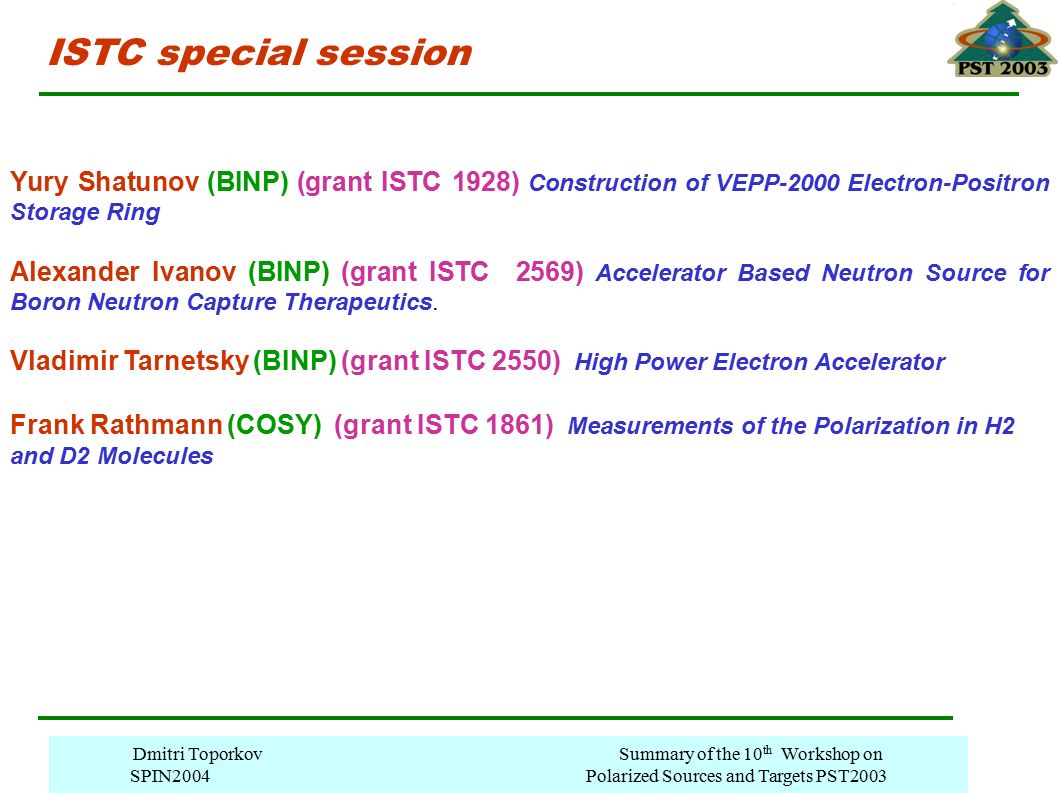 ISTC special session

PST 2003

Yury Shatunov (BINP) (grant ISTC 1928) Construction of VEPP-2000 Electron-Positron Storage Ring

Alexander Ivanov (BINP) (grant ISTC 2569) Accelerator Based Neutron Source for Boron Neutron Capture Therapeutics.

Vladimir Tarnetsky (BINP) (grant ISTC 2550) High Power Electron Accelerator

Frank Rathmann (COSY) (grant ISTC 1861) Measurements of the Polarization in H2 and D2 Molecules

Dmitri Toporkov
SPIN2004

Summary of the $10^{th}$ Workshop on Polarized Sources and Targets PST2003